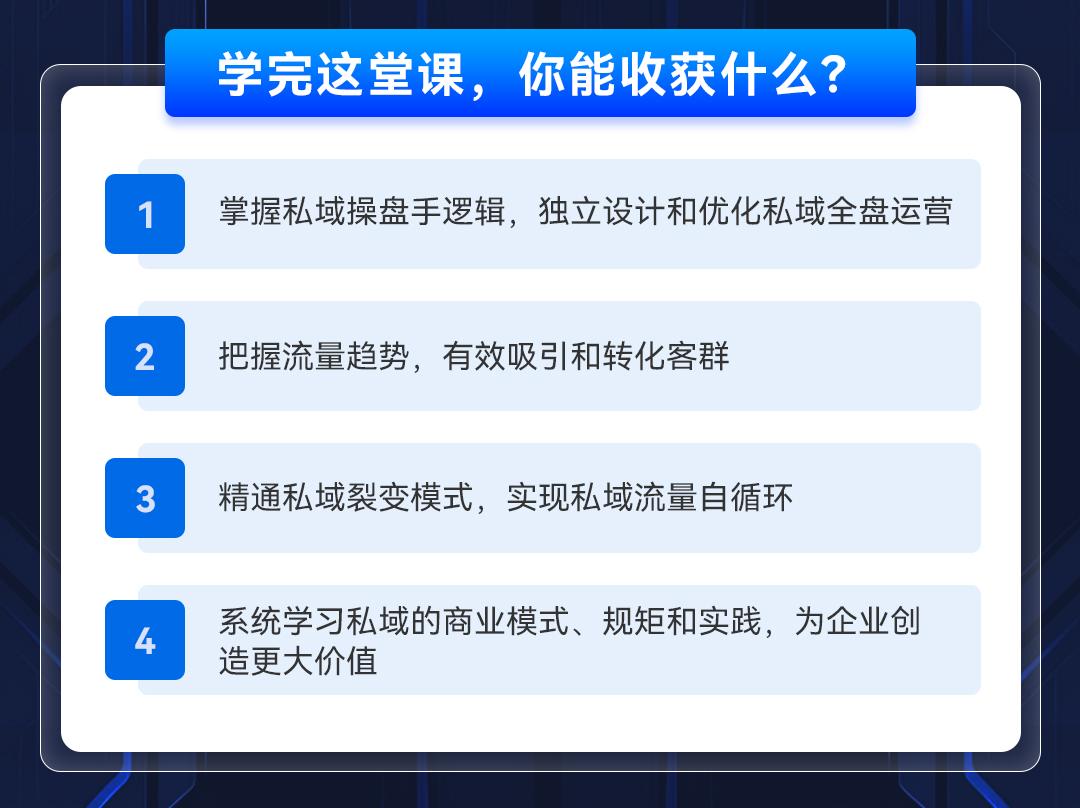 学完这堂课，你能收获什么？

1
掌握私域操盘手逻辑，独立设计和优化私域全盘运营

2
把握流量趋势，有效吸引和转化客群

3
精通私域裂变模式，实现私域流量自循环

4
系统学习私域的商业模式、规矩和实践，为企业创造更大价值